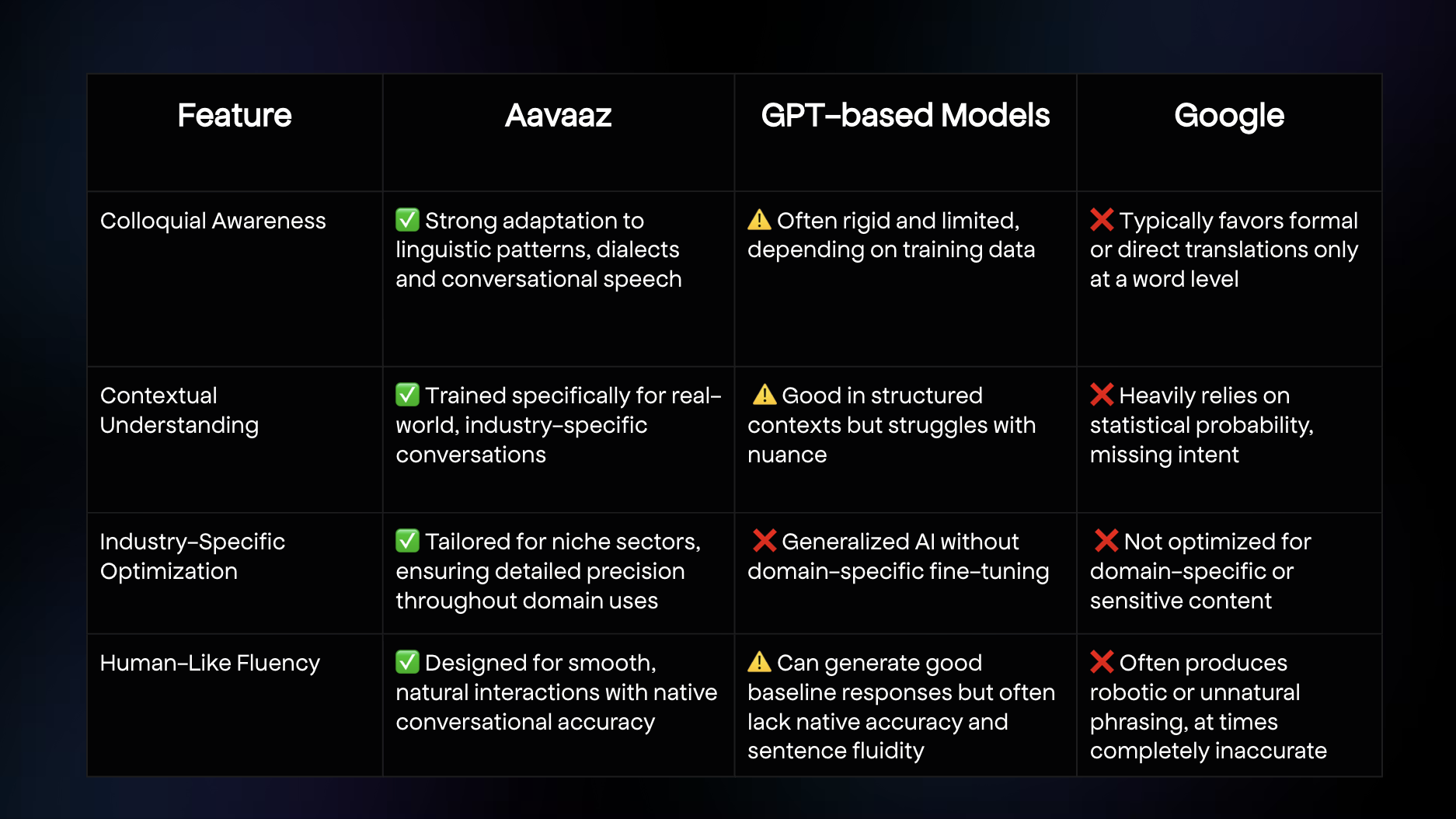 | Feature | Aavaaz | GPT-based Models | Google |
|---|---|---|---|
| Colloquial Awareness | ✅ Strong adaptation to linguistic patterns, dialects and conversational speech | ⚠️ Often rigid and limited, depending on training data | ❌ Typically favors formal or direct translations only at a word level |
| Contextual Understanding | ✅ Trained specifically for real-world, industry-specific conversations | ⚠️ Good in structured contexts but struggles with nuance | ❌ Heavily relies on statistical probability, missing intent |
| Industry-Specific Optimization | ✅ Tailored for niche sectors, ensuring detailed precision throughout domain uses | ❌ Generalized AI without domain-specific fine-tuning | ❌ Not optimized for domain-specific or sensitive content |
| Human-Like Fluency | ✅ Designed for smooth, natural interactions with native conversational accuracy | ⚠️ Can generate good baseline responses but often lack native accuracy and sentence fluidity | ❌ Often produces robotic or unnatural phrasing, at times completely inaccurate |